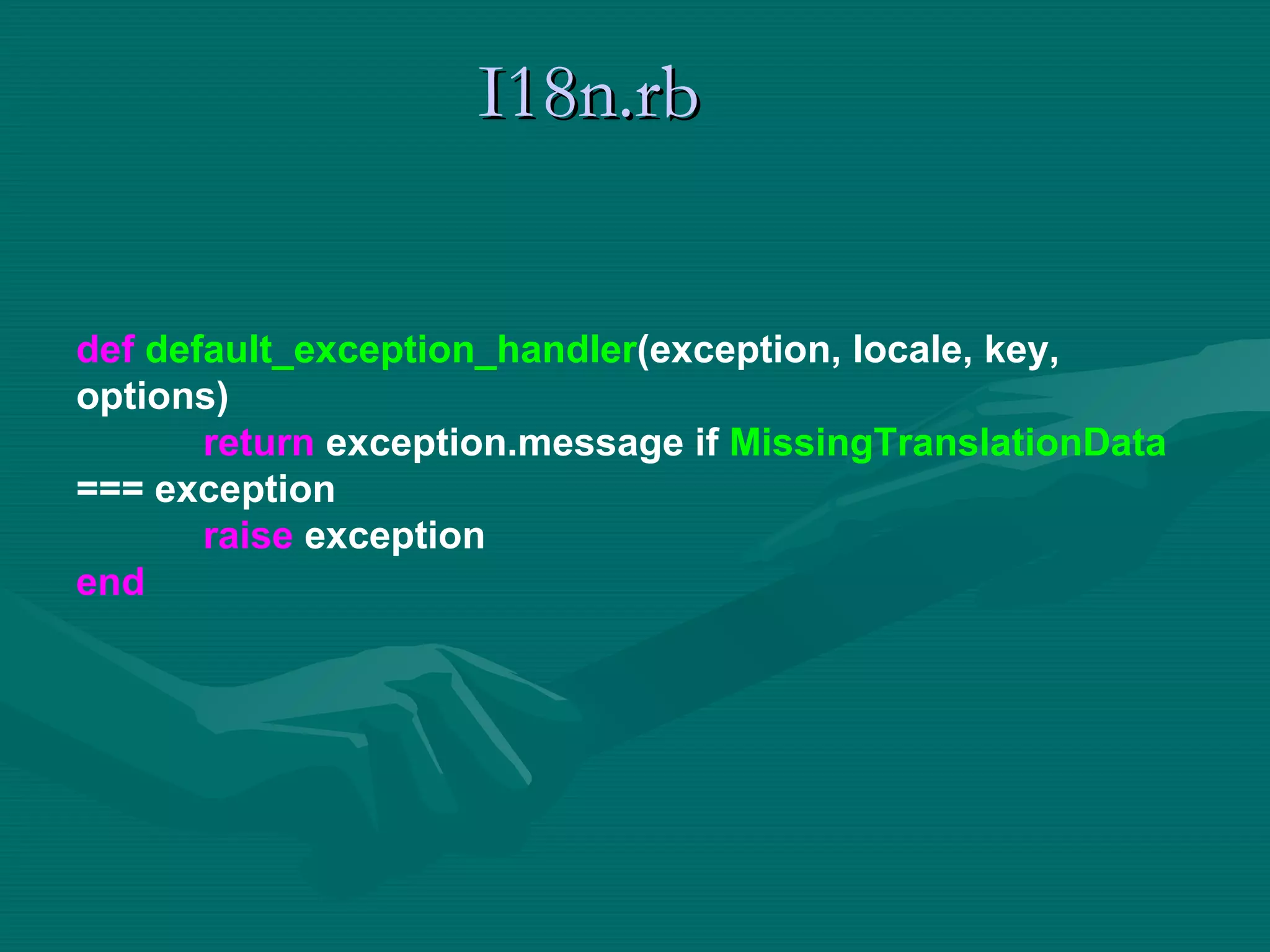 I18n.rb

def default_exception_handler(exception, locale, key, options)
return exception.message if MissingTranslationData === exception
raise exception
end